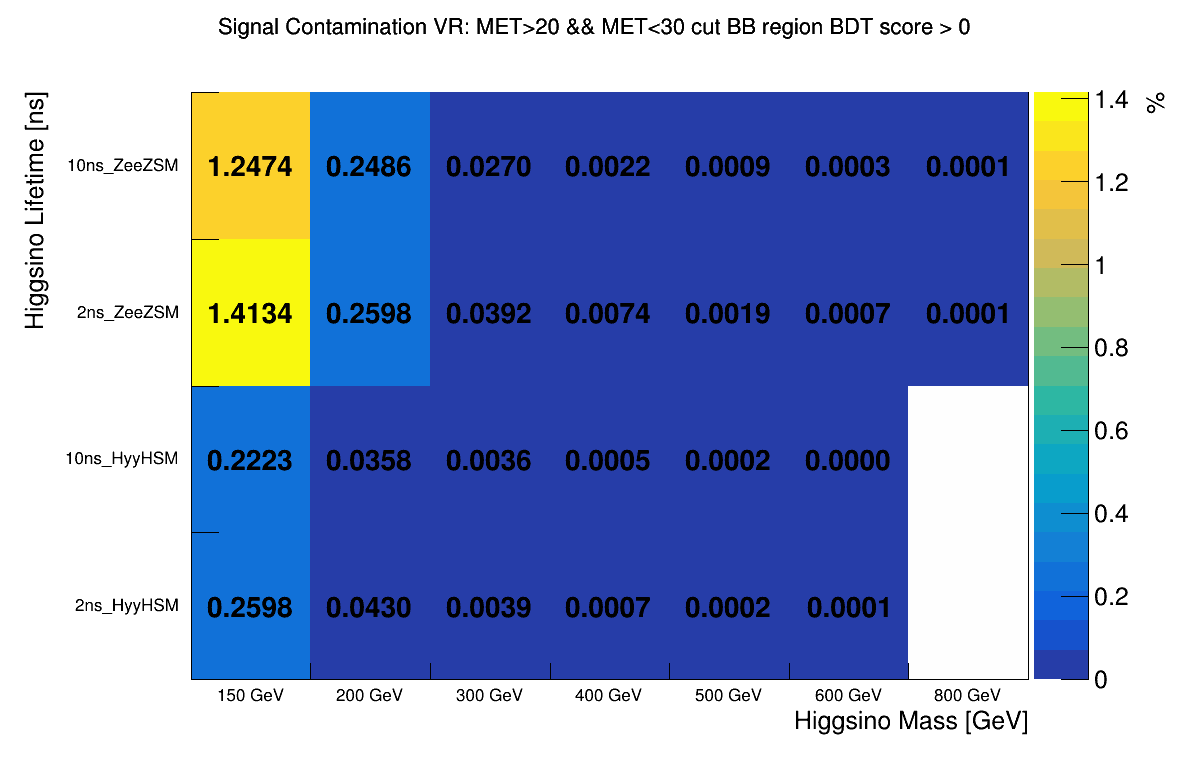 Signal Contamination VR: MET>20 && MET<30 cut BB region BDT score > 0

Higgsino Lifetime [ns]

| | 150 GeV | 200 GeV | 300 GeV | 400 GeV | 500 GeV | 600 GeV | 800 GeV |
|---|---|---|---|---|---|---|---|
| 10ns_ZeeZSM | 1.2474 | 0.2486 | 0.0270 | 0.0022 | 0.0009 | 0.0003 | 0.0001 |
| 2ns_ZeeZSM | 1.4134 | 0.2598 | 0.0392 | 0.0074 | 0.0019 | 0.0007 | 0.0001 |
| 10ns_HyyHSM | 0.2223 | 0.0358 | 0.0036 | 0.0005 | 0.0002 | 0.0000 | |
| 2ns_HyyHSM | 0.2598 | 0.0430 | 0.0039 | 0.0007 | 0.0002 | 0.0001 | |

Higgsino Mass [GeV]

%
1.4
1.2
1
0.8
0.6
0.4
0.2
0